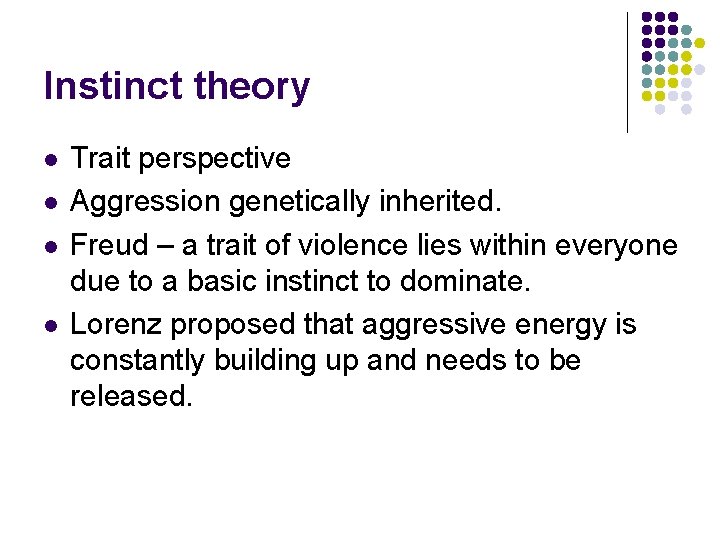 Instinct theory

- Trait perspective
- Aggression genetically inherited.
- Freud – a trait of violence lies within everyone due to a basic instinct to dominate.
- Lorenz proposed that aggressive energy is constantly building up and needs to be released.